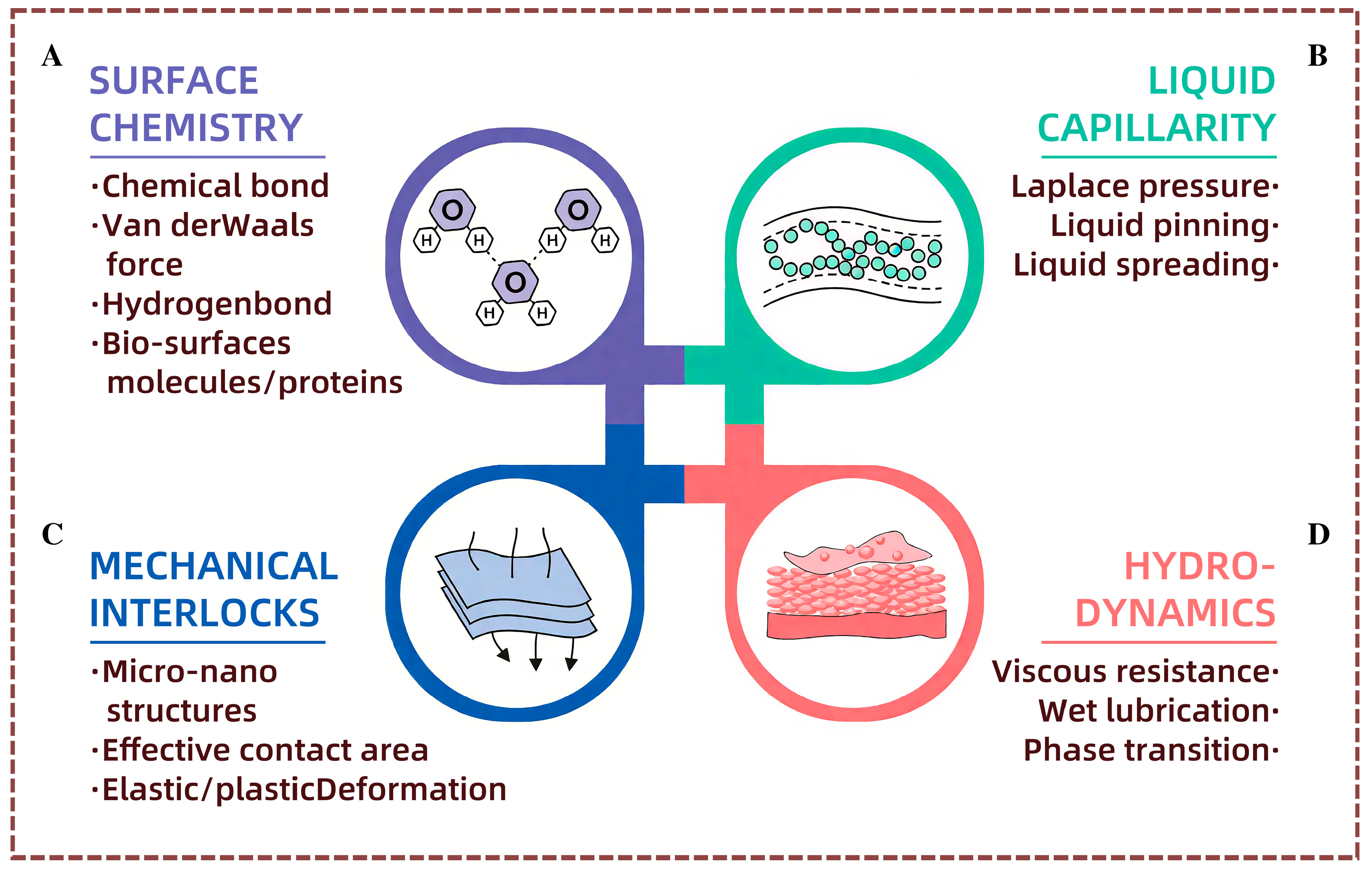 A

SURFACE CHEMISTRY

·Chemical bond
·Van derWaals force
·Hydrogenbond
·Bio-surfaces molecules/proteins

O H H O H H O H H

B

LIQUID CAPILLARITY

Laplace pressure·
Liquid pinning·
Liquid spreading·

C

MECHANICAL INTERLOCKS

·Micro-nano structures
·Effective contact area
·Elastic/plasticDeformation

D

HYDRO-DYNAMICS

Viscous resistance·
Wet lubrication·
Phase transition·